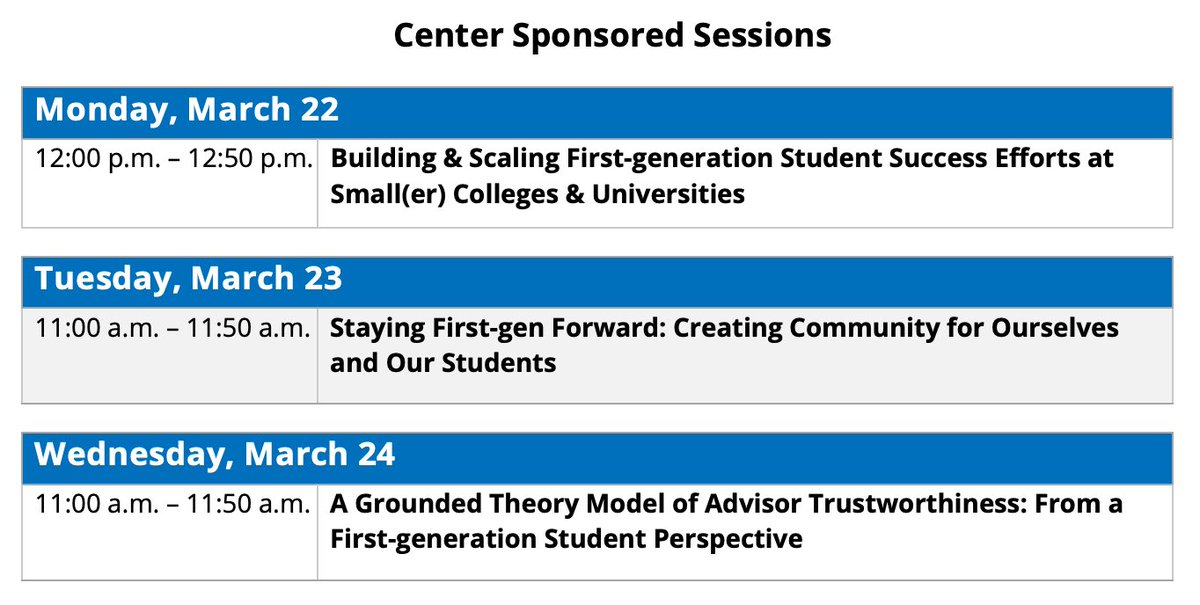 Center Sponsored Sessions

| Monday, March 22 | |
|---|---|
| 12:00 p.m. – 12:50 p.m. | Building & Scaling First-generation Student Success Efforts at Small(er) Colleges & Universities |

| Tuesday, March 23 | |
|---|---|
| 11:00 a.m. – 11:50 a.m. | Staying First-gen Forward: Creating Community for Ourselves and Our Students |

| Wednesday, March 24 | |
|---|---|
| 11:00 a.m. – 11:50 a.m. | A Grounded Theory Model of Advisor Trustworthiness: From a First-generation Student Perspective |